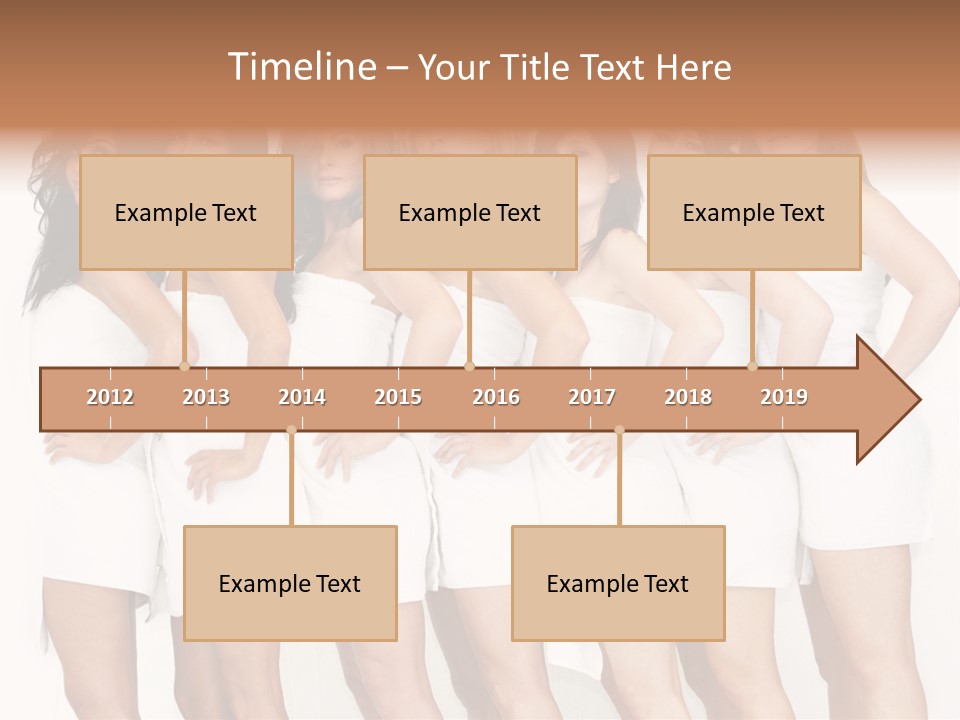 Timeline – Your Title Text Here

Example Text

Example Text

Example Text

2012 2013 2014 2015 2016 2017 2018 2019

Example Text

Example Text